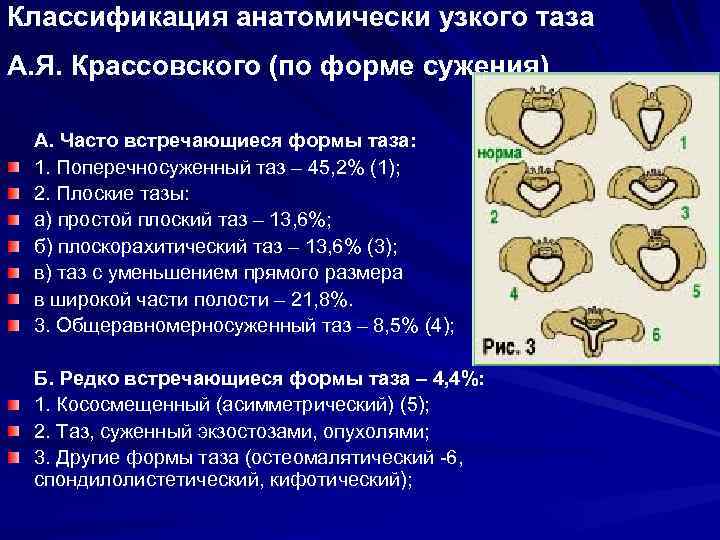 Классификация анатомически узкого таза

А.Я. Крассовского (по форме сужения)

А. Часто встречающиеся формы таза:

1. Поперечносуженный таз – 45,2% (1);

2. Плоские тазы:

а) простой плоский таз – 13,6%;

б) плоскорахитический таз – 13,6% (3);

в) таз с уменьшением прямого размера в широкой части полости – 21,8%.

3. Общеравномерносуженный таз – 8,5% (4);

Б. Редко встречающиеся формы таза – 4,4%:

1. Кососмещенный (асимметрический) (5);

2. Таз, суженный экзостозами, опухолями;

3. Другие формы таза (остеомалятический -6, спондилолистетический, кифотический);

норма

1

2

3

4

5

6

Рис. 3